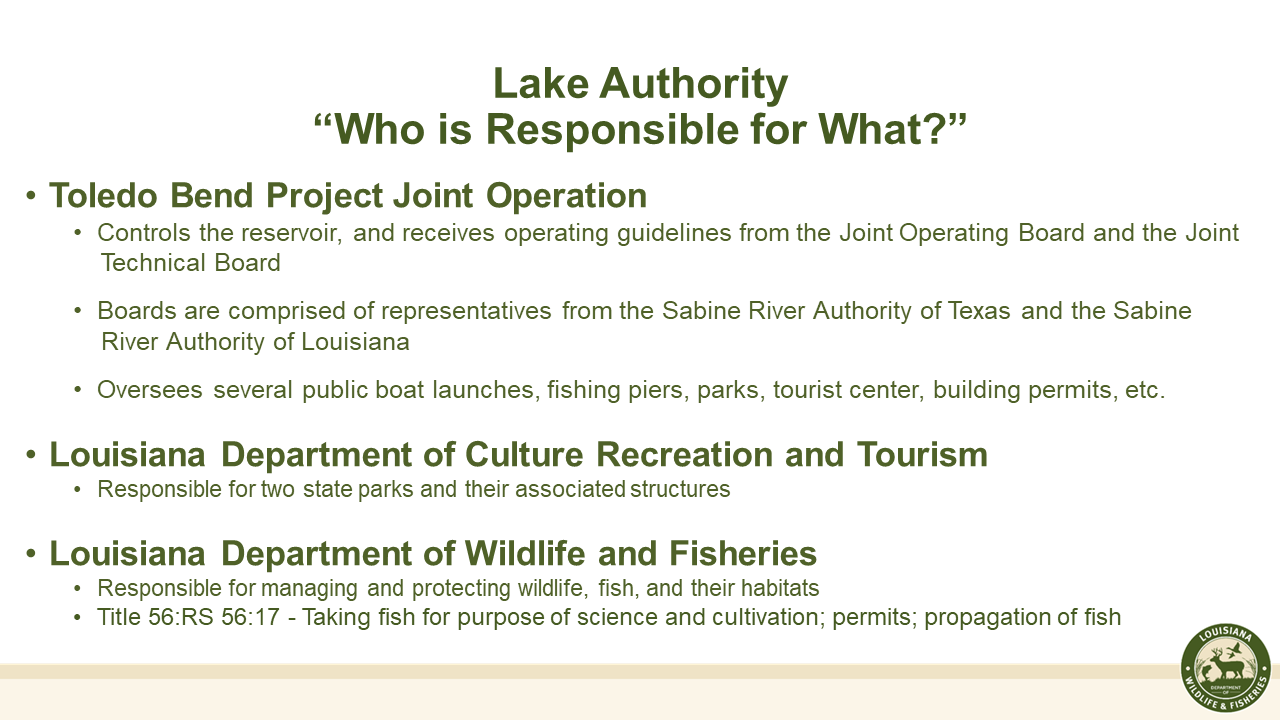 Lake Authority
“Who is Responsible for What?”

• Toledo Bend Project Joint Operation
• Controls the reservoir, and receives operating guidelines from the Joint Operating Board and the Joint Technical Board

• Boards are comprised of representatives from the Sabine River Authority of Texas and the Sabine River Authority of Louisiana

• Oversees several public boat launches, fishing piers, parks, tourist center, building permits, etc.

• Louisiana Department of Culture Recreation and Tourism
• Responsible for two state parks and their associated structures

• Louisiana Department of Wildlife and Fisheries
• Responsible for managing and protecting wildlife, fish, and their habitats
• Title 56:RS 56:17 - Taking fish for purpose of science and cultivation; permits; propagation of fish

LOUISIANA
DEPARTMENT OF
WILDLIFE & FISHERIES